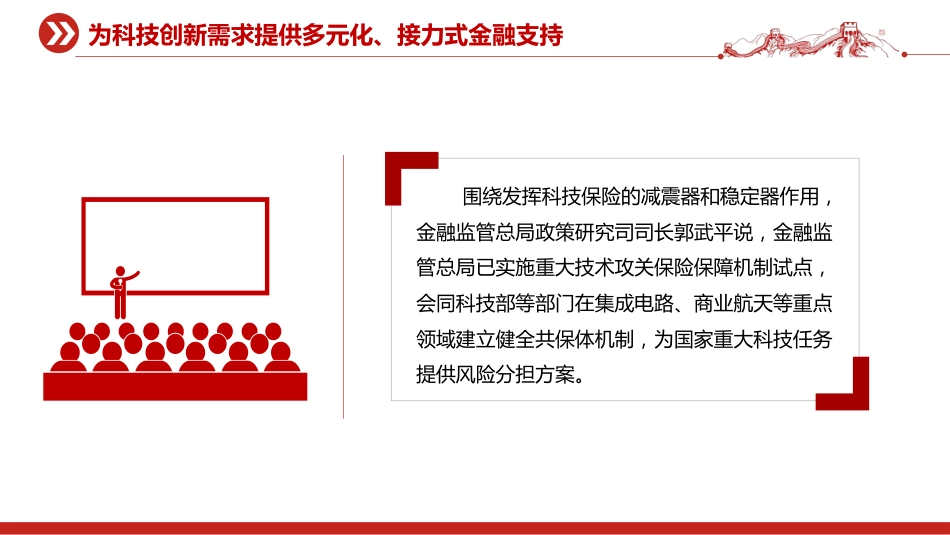 为科技创新需求提供多元化、接力式金融支持

围绕发挥科技保险的减震器和稳定器作用，金融监管总局政策研究司司长郭武平说，金融监管总局已实施重大技术攻关保险保障机制试点，会同科技部等部门在集成电路、商业航天等重点领域建立健全共保体机制，为国家重大科技任务提供风险分担方案。